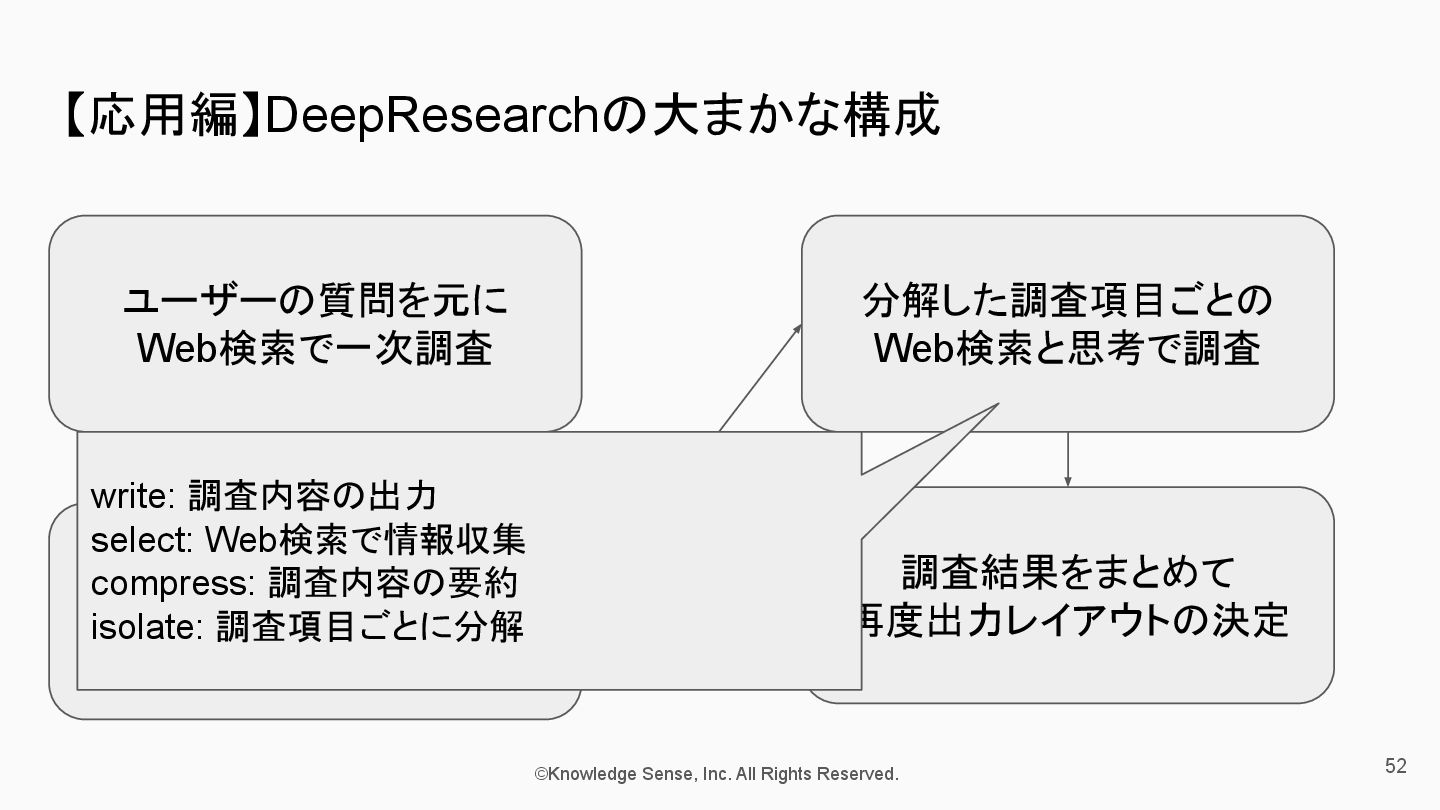 【応用編】DeepResearchの大まかな構成

ユーザーの質問を元に
Web検索で一次調査

分解した調査項目ごとの
Web検索と思考で調査

write: 調査内容の出力
select: Web検索で情報収集
compress: 調査内容の要約
isolate: 調査項目ごとに分解

調査結果をまとめて
再度出力レイアウトの決定

©Knowledge Sense, Inc. All Rights Reserved.

52